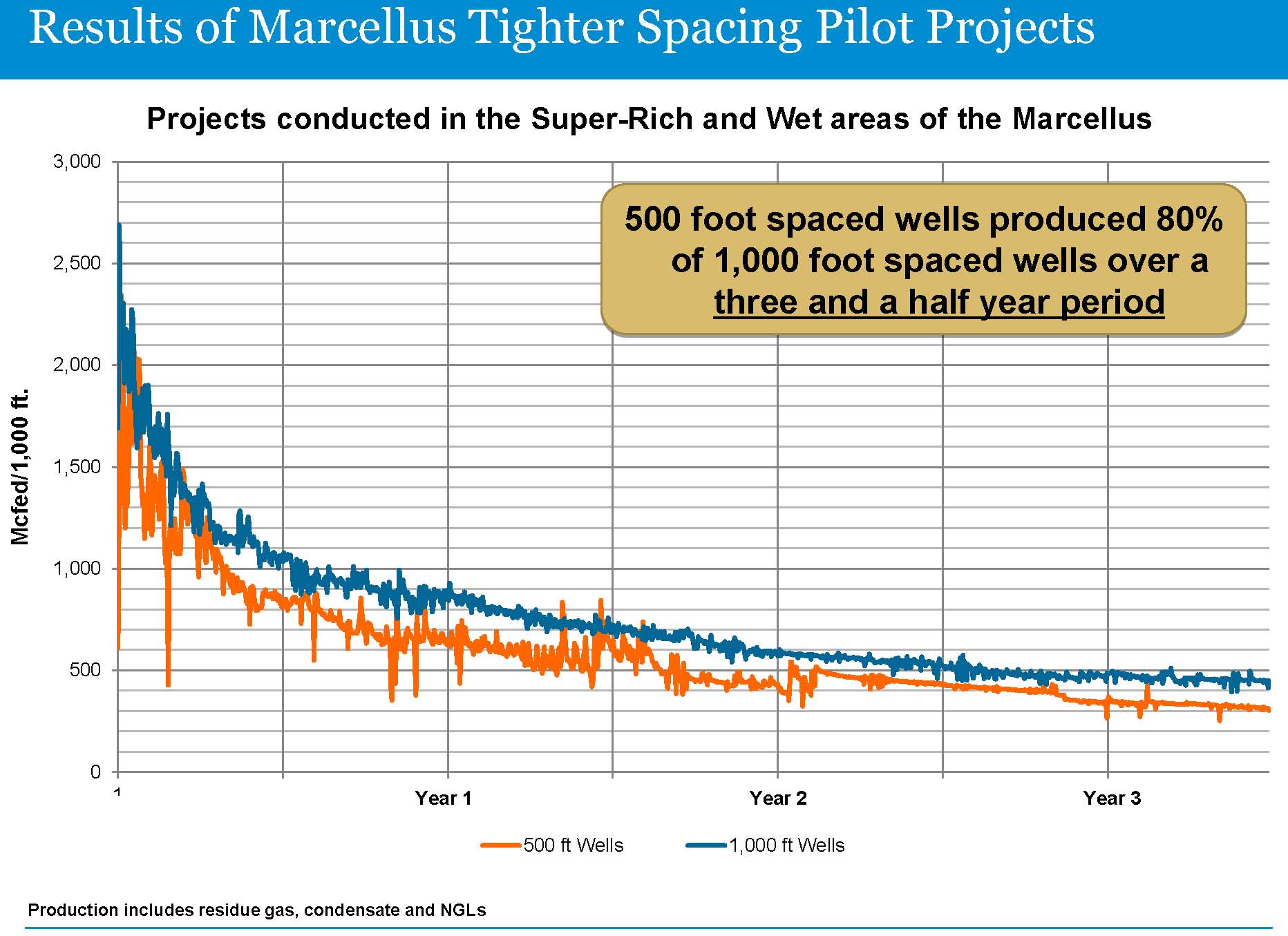 Results of Marcellus Tighter Spacing Pilot Projects

Projects conducted in the Super-Rich and Wet areas of the Marcellus

500 foot spaced wells produced 80% of 1,000 foot spaced wells over a three and a half year period

Mcfed/1,000 ft.

3,000
2,500
2,000
1,500
1,000
500
0

1
Year 1
Year 2
Year 3

500 ft Wells
1,000 ft Wells

Production includes residue gas, condensate and NGLs